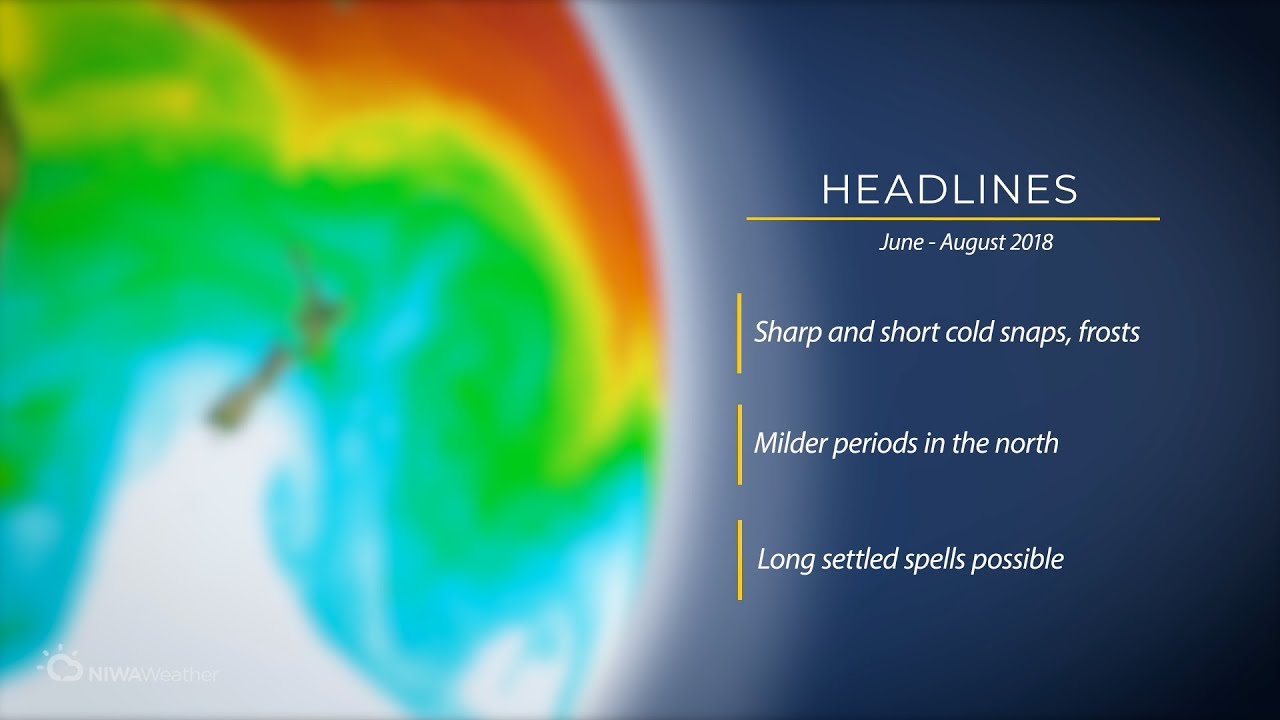 HEADLINES

June - August 2018

Sharp and short cold snaps, frosts

Milder periods in the north

Long settled spells possible

NIWAWeather